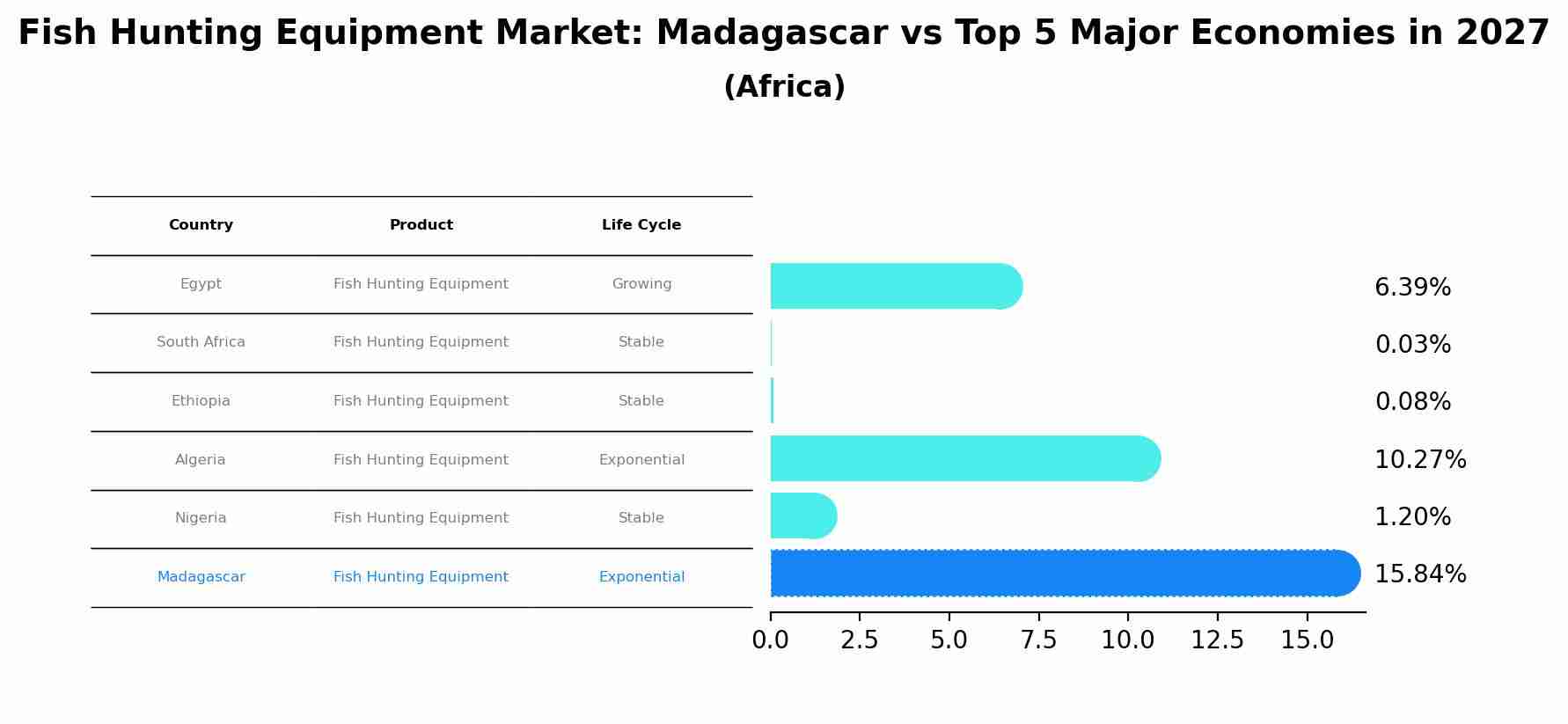 Fish Hunting Equipment Market: Madagascar vs Top 5 Major Economies in 2027
(Africa)

| Country | Product | Life Cycle |
|---|---|---|
| Egypt | Fish Hunting Equipment | Growing |
| South Africa | Fish Hunting Equipment | Stable |
| Ethiopia | Fish Hunting Equipment | Stable |
| Algeria | Fish Hunting Equipment | Exponential |
| Nigeria | Fish Hunting Equipment | Stable |
| Madagascar | Fish Hunting Equipment | Exponential |

6.39%
0.03%
0.08%
10.27%
1.20%
15.84%

0.0 2.5 5.0 7.5 10.0 12.5 15.0